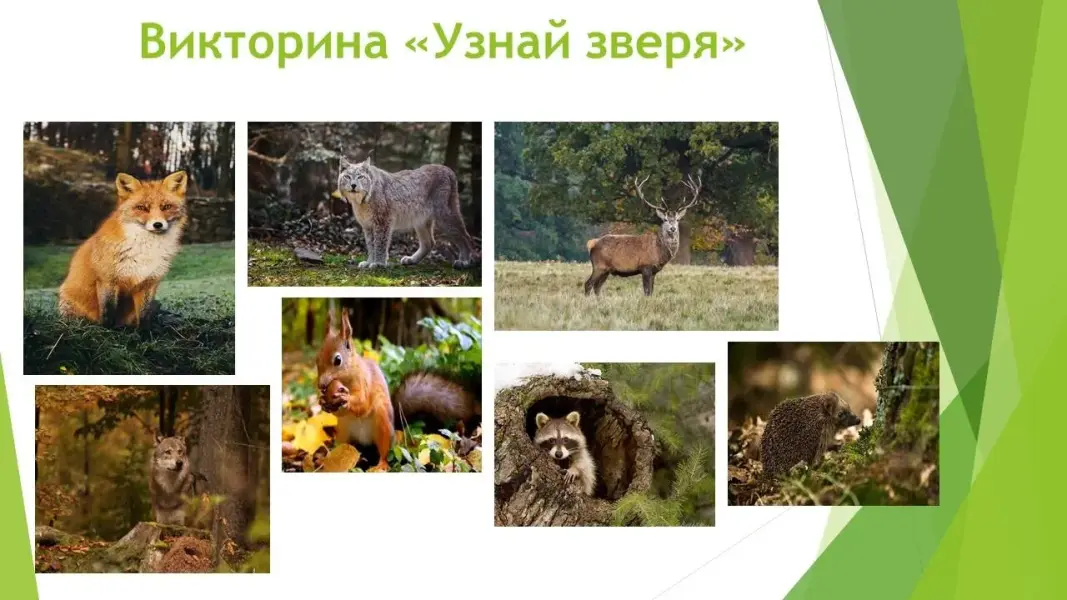 Викторина «Узнай зверя»